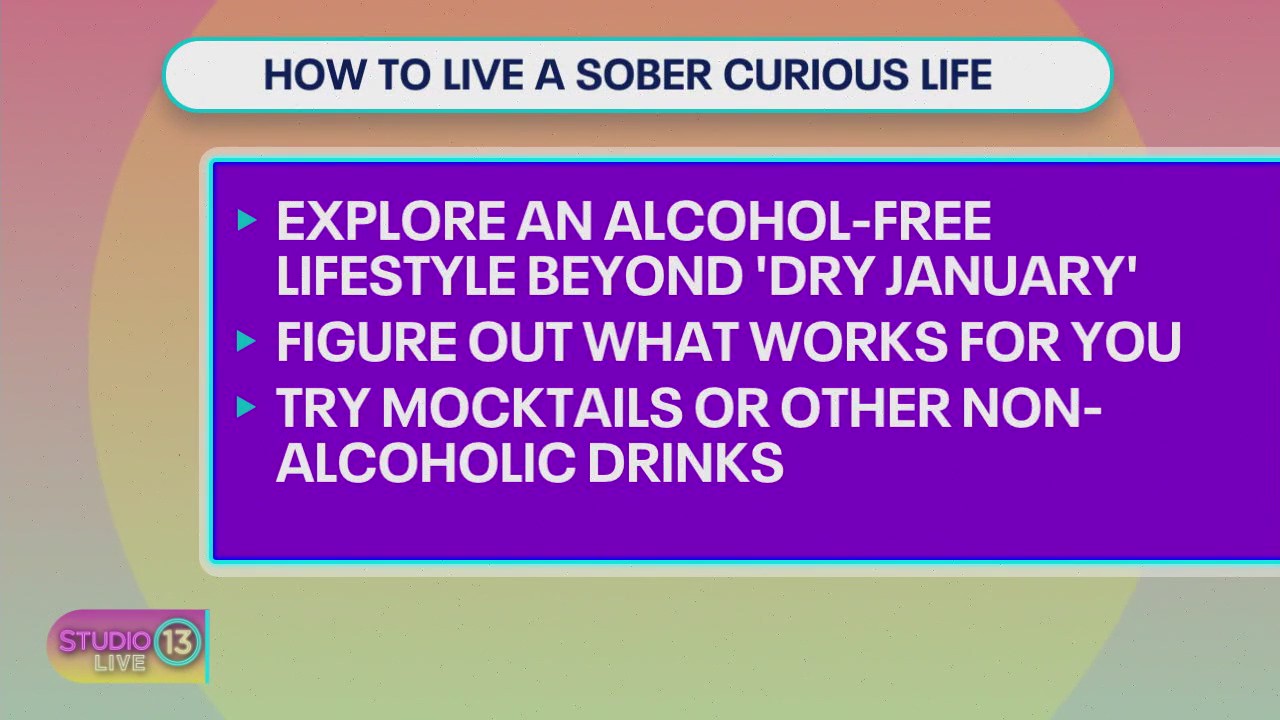 HOW TO LIVE A SOBER CURIOUS LIFE

▸ EXPLORE AN ALCOHOL-FREE LIFESTYLE BEYOND 'DRY JANUARY'
▸ FIGURE OUT WHAT WORKS FOR YOU
▸ TRY MOCKTAILS OR OTHER NON-ALCOHOLIC DRINKS

STUDIO 13 LIVE